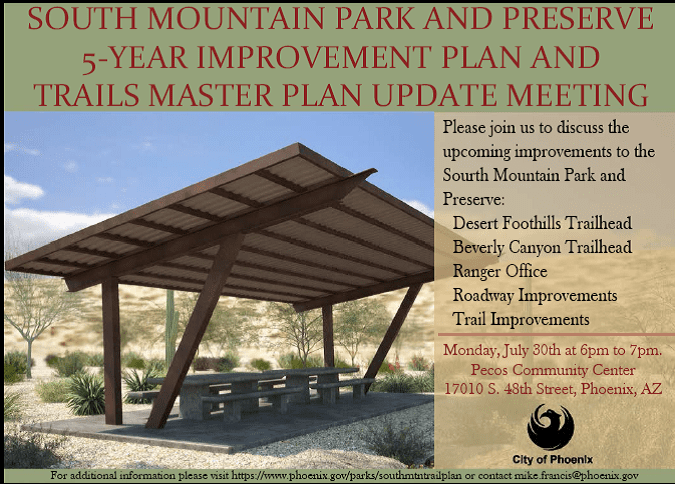 SOUTH MOUNTAIN PARK AND PRESERVE
5-YEAR IMPROVEMENT PLAN AND
TRAILS MASTER PLAN UPDATE MEETING

Please join us to discuss the upcoming improvements to the South Mountain Park and Preserve:
Desert Foothills Trailhead
Beverly Canyon Trailhead
Ranger Office
Roadway Improvements
Trail Improvements

Monday, July 30th at 6pm to 7pm.
Pecos Community Center
17010 S. 48th Street, Phoenix, AZ

City of Phoenix

For additional information please visit https://www.phoenix.gov/parks/southmtntrailplan or contact mike.francis@phoenix.gov